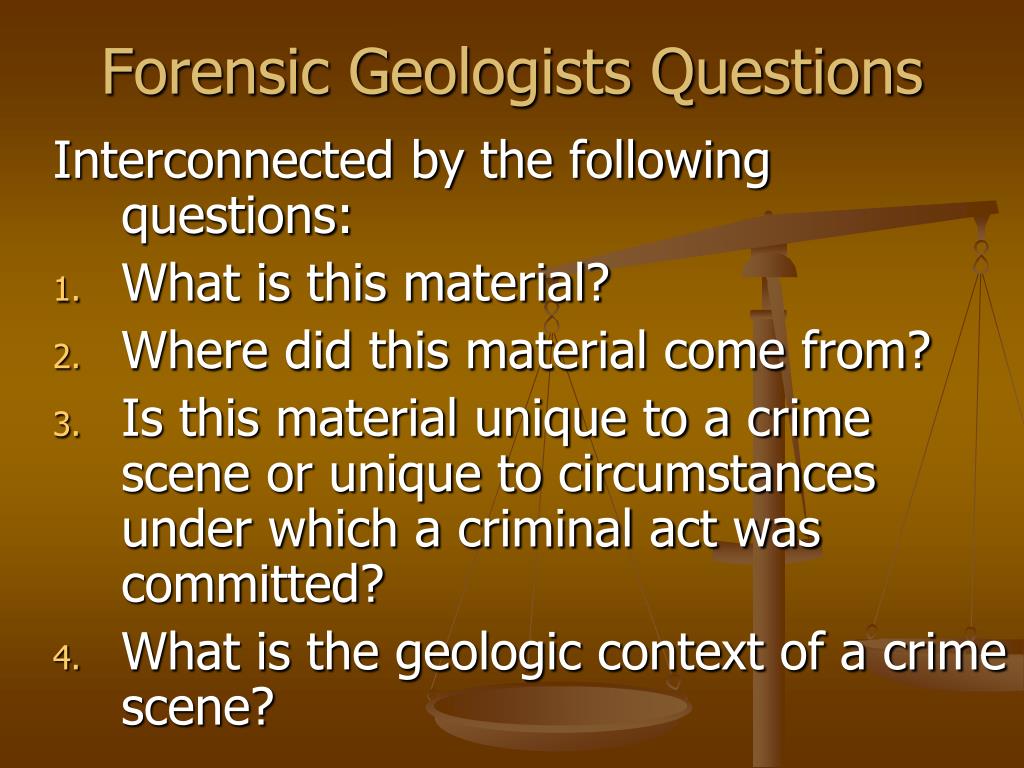 Forensic Geologists Questions

Interconnected by the following questions:

1. What is this material?
2. Where did this material come from?
3. Is this material unique to a crime scene or unique to circumstances under which a criminal act was committed?
4. What is the geologic context of a crime scene?